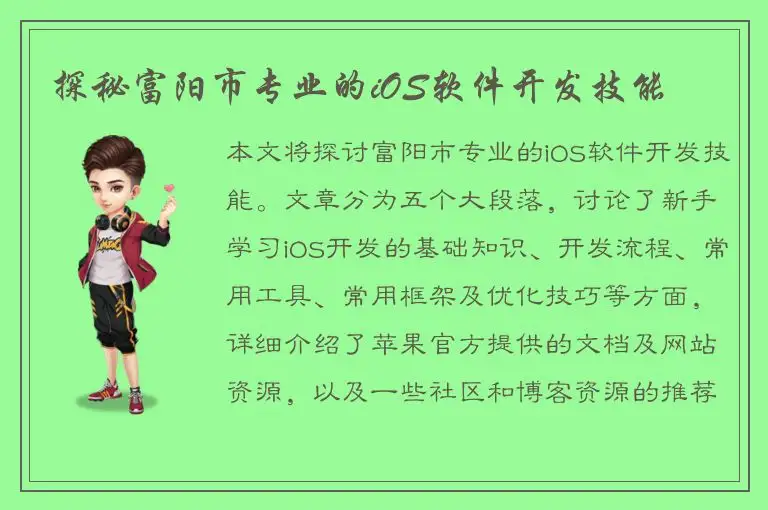 探秘富阳市专业的iOS软件开发技能

本文将探讨富阳市专业的iOS软件开发技能。文章分为五个大段落，讨论了新手学习iOS开发的基础知识、开发流程、常用工具、常用框架及优化技巧等方面，详细介绍了苹果官方提供的文档及网站资源，以及一些社区和博客资源的推荐